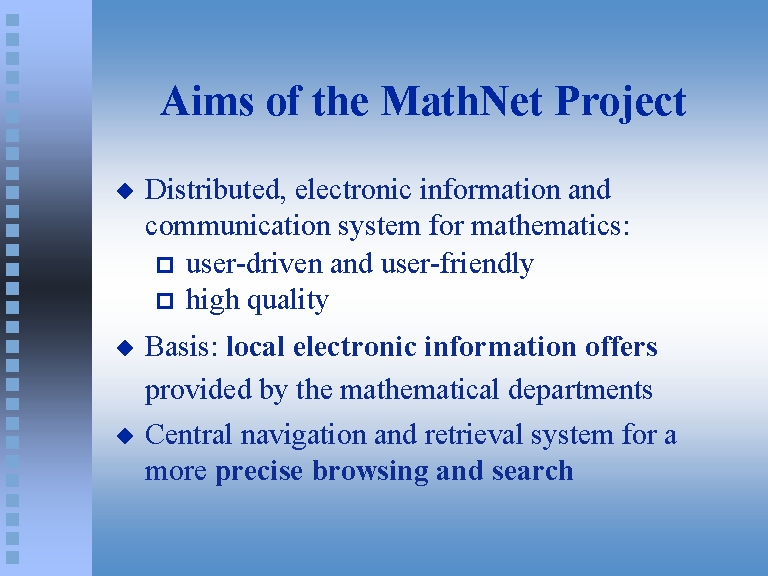 Aims of the MathNet Project

Distributed, electronic information and communication system for mathematics:

user-driven and user-friendly

high quality

Basis: local electronic information offers provided by the mathematical departments

Central navigation and retrieval system for a more precise browsing and search